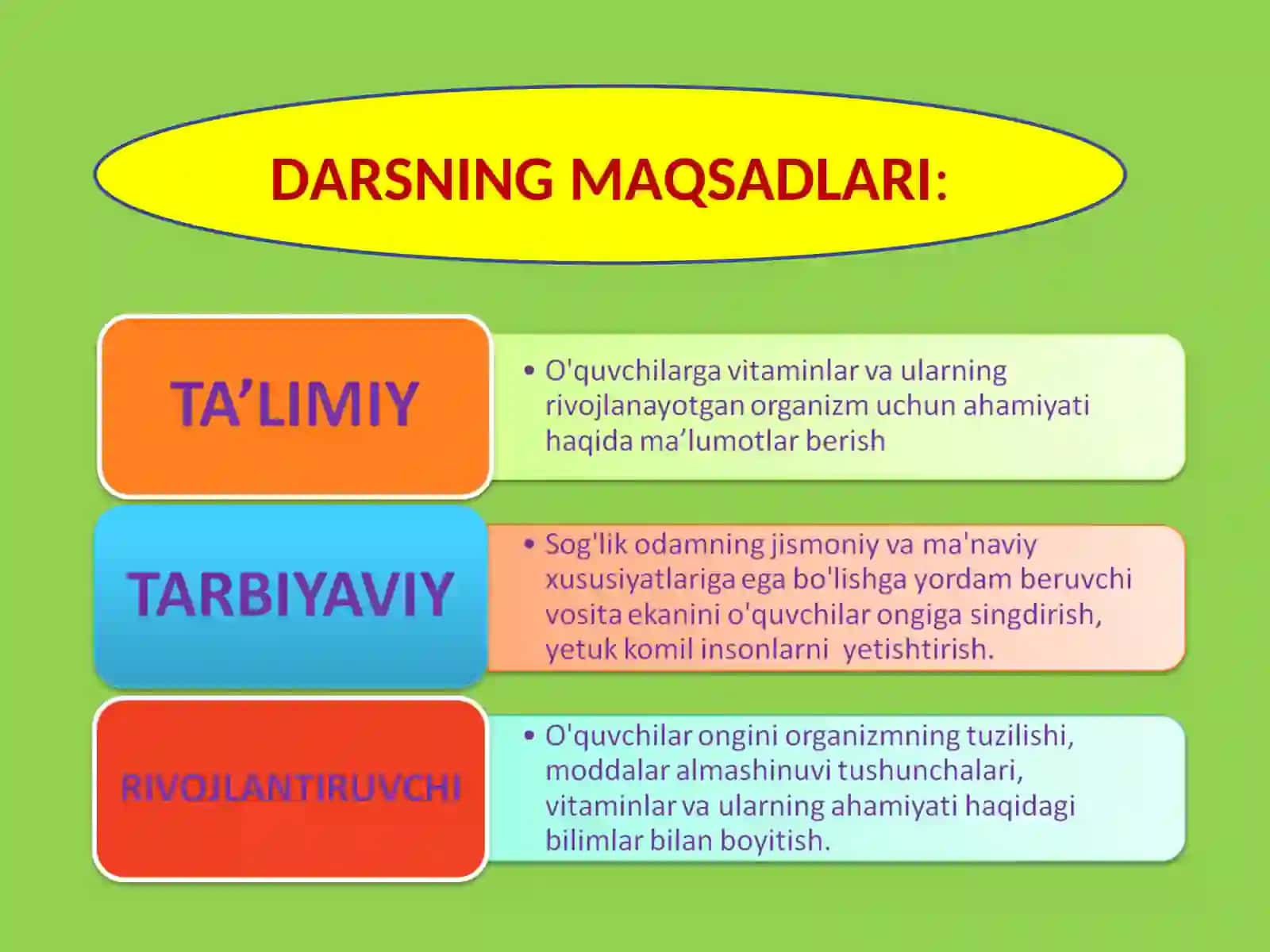 DARSNING MAQSADLARI:

TA’LIMIY

• O'quvchilarga vitaminlar va ularning rivojlanayotgan organizm uchun ahamiyati haqida ma’lumotlar berish

TARBIYAVIY

• Sog'lik odamning jismoniy va ma'naviy xususiyatlariga ega bo'lishga yordam beruvchi vosita ekanini o'quvchilar ongiga singdirish, yetuk komil insonlarni  yetishtirish.

RIVOJLANTIRUVCHI

• O'quvchilar ongini organizmning tuzilishi, moddalar almashinuvi tushunchalari, vitaminlar va ularning ahamiyati haqidagi bilimlar bilan boyitish.